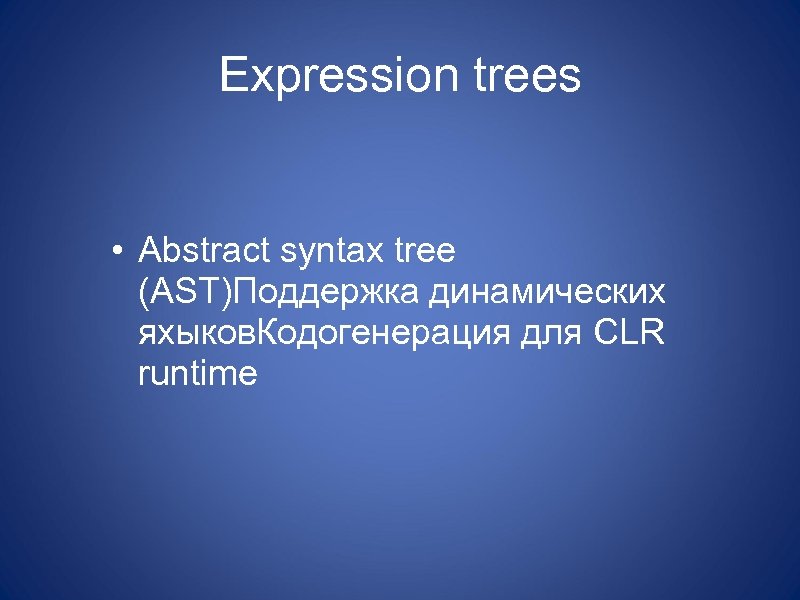 Expression trees

• Abstract syntax tree (AST)Поддержка динамических яхыковКодогенерация для CLR runtime